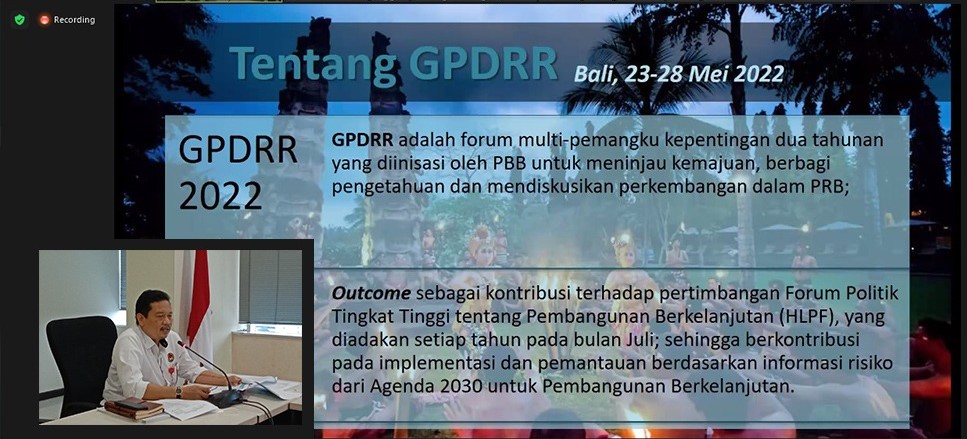 Recording

Tentang GPDRR

Bali, 23-28 Mei 2022

GPDRR 2022

GPDRR adalah forum multi-pemangku kepentingan dua tahunan yang diinisasi oleh PBB untuk meninjau kemajuan, berbagi pengetahuan dan mendiskusikan perkembangan dalam PRB;

Outcome sebagai kontribusi terhadap pertimbangan Forum Politik Tingkat Tinggi tentang Pembangunan Berkelanjutan (HLPF), yang diadakan setiap tahun pada bulan Juli; sehingga berkontribusi pada implementasi dan pemantauan berdasarkan informasi risiko dari Agenda 2030 untuk Pembangunan Berkelanjutan.